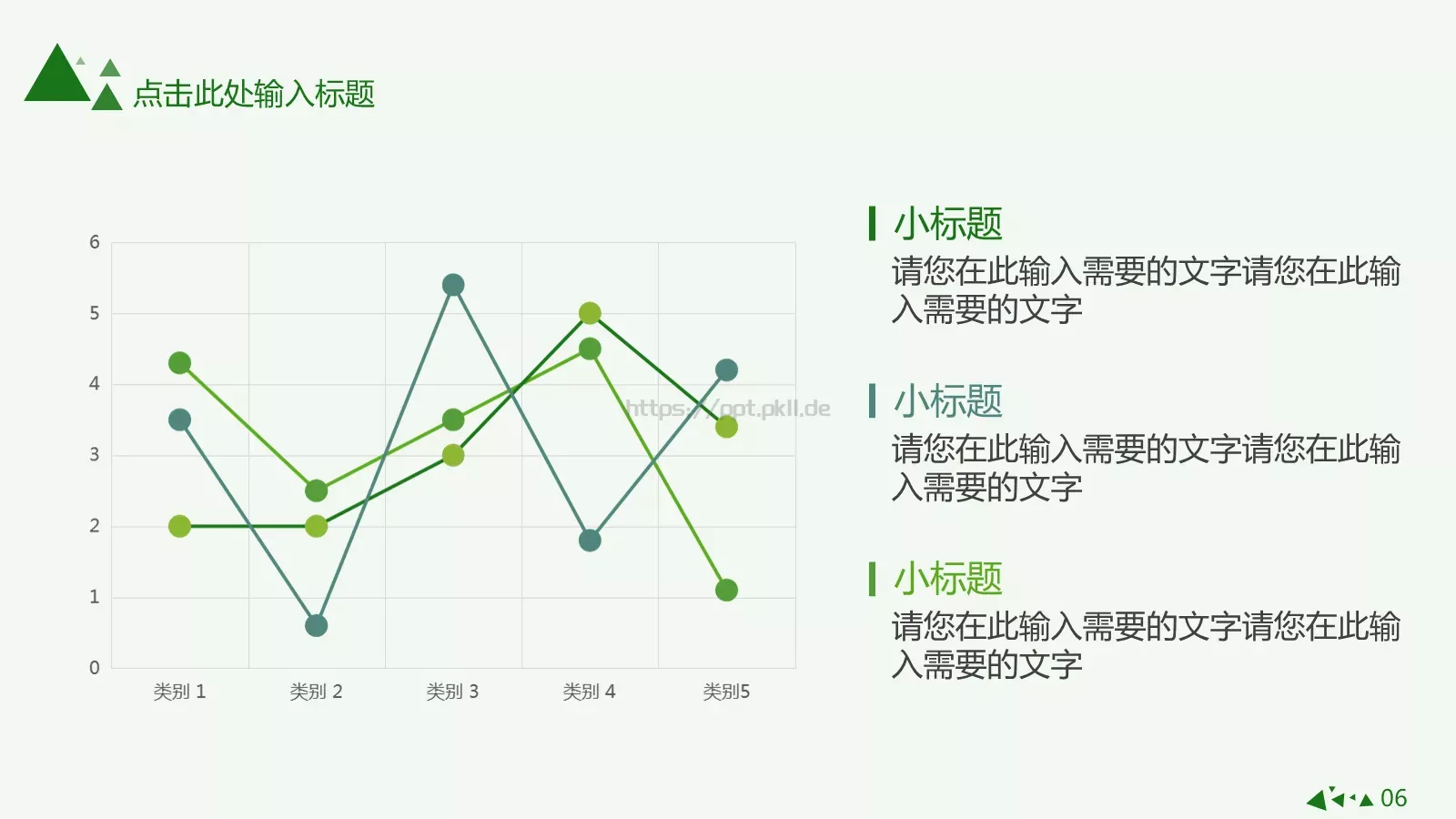 点击此处输入标题

6
5
4
3
2
1
0

类别 1 类别 2 类别 3 类别 4 类别5

https://ppt.pkll.de

小标题
请您在此输入需要的文字请您在此输入需要的文字

小标题
请您在此输入需要的文字请您在此输入需要的文字

小标题
请您在此输入需要的文字请您在此输入需要的文字

06